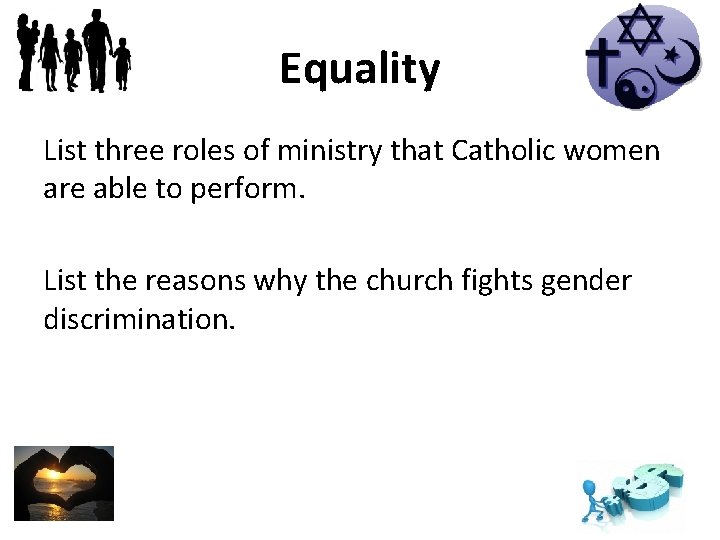 Equality

List three roles of ministry that Catholic women are able to perform.

List the reasons why the church fights gender discrimination.